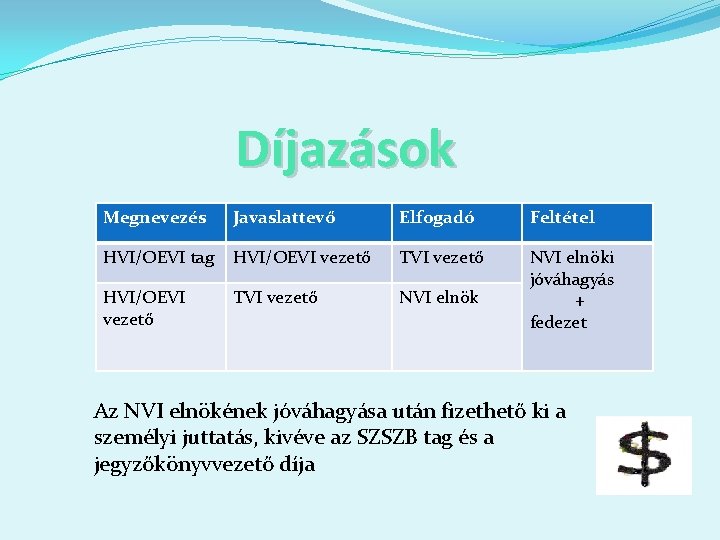 Díjazások

| Megnevezés | Javaslattevő | Elfogadó | Feltétel |
|---|---|---|---|
| HVI/OEVI tag | HVI/OEVI vezető | TVI vezető | NVI elnöki jóváhagyás + fedezet |
| HVI/OEVI vezető | TVI vezető | NVI elnök | |

Az NVI elnökének jóváhagyása után fizethető ki a személyi juttatás, kivéve az SZSZB tag és a jegyzőkönyvvezető díja

$